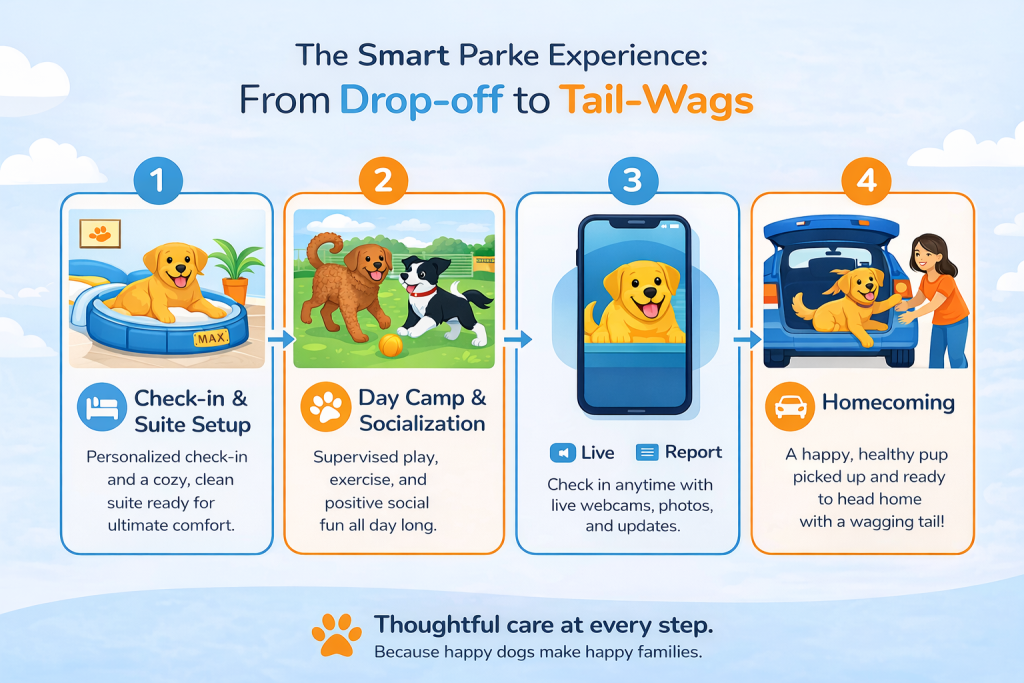 The Smart Parke Experience:
From Drop-off to Tail-Wags

1

MAX

Check-in & Suite Setup

Personalized check-in and a cozy, clean suite ready for ultimate comfort.

2

Day Camp & Socialization

Supervised play, exercise, and positive social fun all day long.

3

Live

Report

Check in anytime with live webcams, photos, and updates.

4

Homecoming

A happy, healthy pup picked up and ready to head home with a wagging tail!

Thoughtful care at every step.
Because happy dogs make happy families.